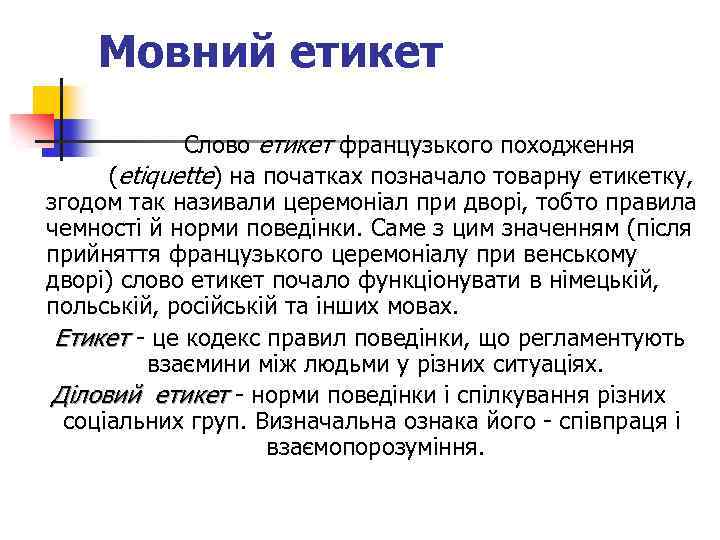 Мовний етикет

Слово етикет французького походження (etiquette) на початках позначало товарну етикетку, згодом так називали церемоніал при дворі, тобто правила чемності й норми поведінки. Саме з цим значенням (після прийняття французького церемоніалу при венському дворі) слово етикет почало функціонувати в німецькій, польській, російській та інших мовах.

Етикет - це кодекс правил поведінки, що регламентують взаємини між людьми у різних ситуаціях.

Діловий етикет - норми поведінки і спілкування різних соціальних груп. Визначальна ознака його - співпраця і взаємопорозуміння.